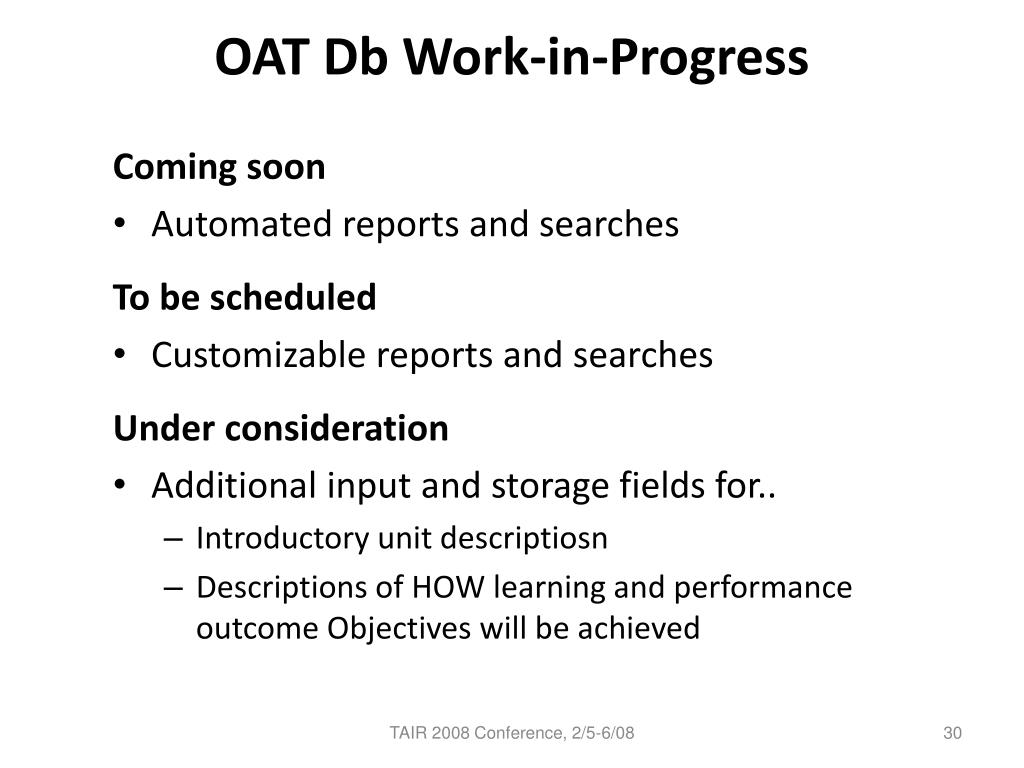 OAT Db Work-in-Progress

Coming soon

• Automated reports and searches

To be scheduled

• Customizable reports and searches

Under consideration

• Additional input and storage fields for..

– Introductory unit descriptiosn

– Descriptions of HOW learning and performance outcome Objectives will be achieved

TAIR 2008 Conference, 2/5-6/08

30